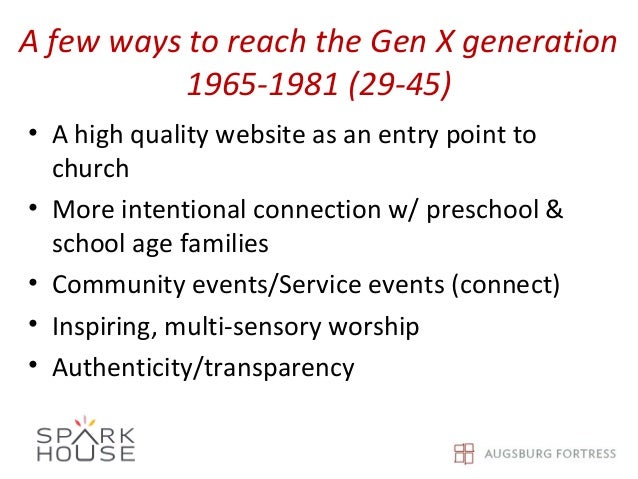 A few ways to reach the Gen X generation 1965-1981 (29-45)

• A high quality website as an entry point to church
• More intentional connection w/ preschool & school age families
• Community events/Service events (connect)
• Inspiring, multi-sensory worship
• Authenticity/transparency

SPARK HOUSE

AUGSBURG FORTRESS